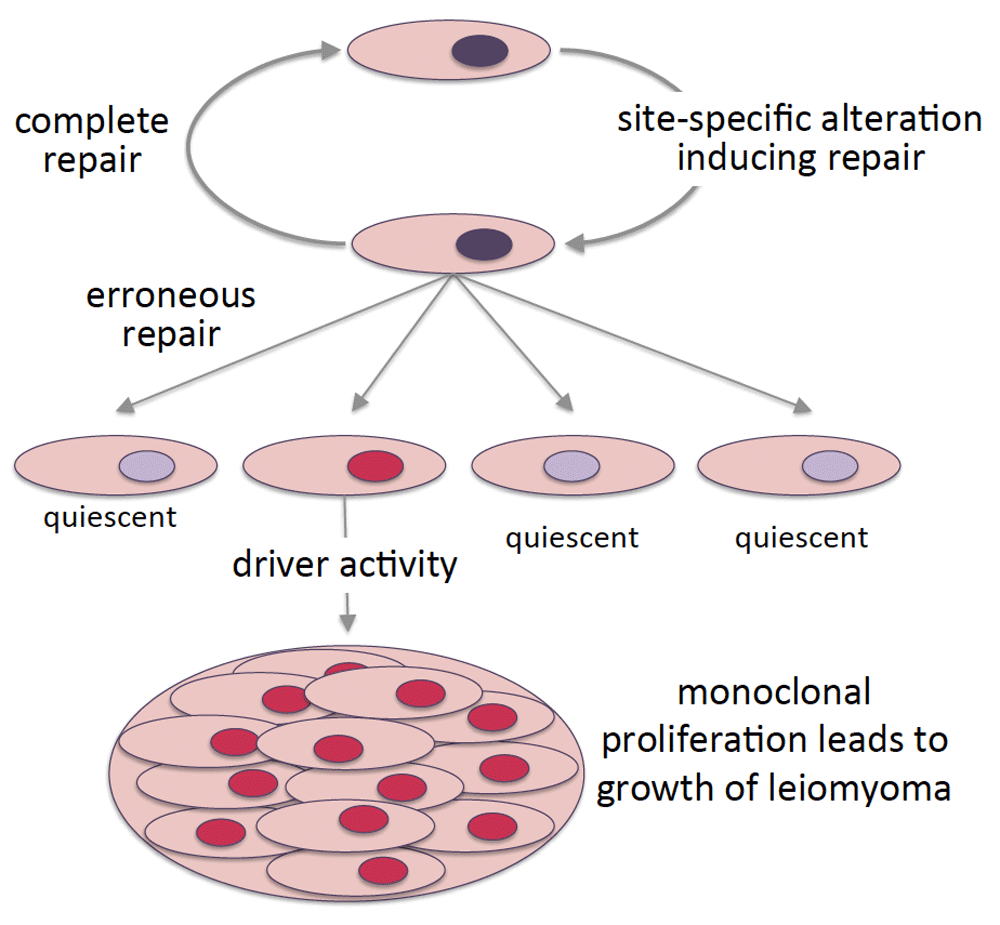 complete repair

site-specific alteration inducing repair

erroneous repair

quiescent

driver activity

quiescent

quiescent

monoclonal proliferation leads to growth of leiomyoma